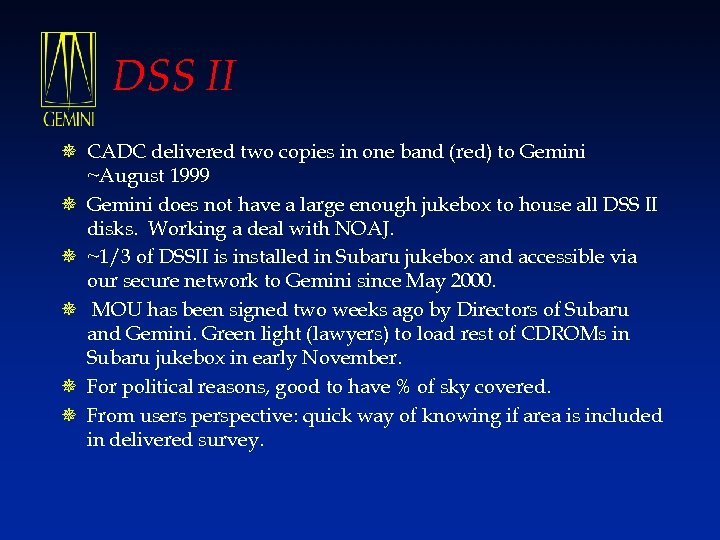 GEMINI

DSS II

CADC delivered two copies in one band (red) to Gemini ~August 1999

Gemini does not have a large enough jukebox to house all DSS II disks. Working a deal with NOAJ.

~1/3 of DSSII is installed in Subaru jukebox and accessible via our secure network to Gemini since May 2000.

MOU has been signed two weeks ago by Directors of Subaru and Gemini. Green light (lawyers) to load rest of CDROMs in Subaru jukebox in early November.

For political reasons, good to have % of sky covered.

From users perspective: quick way of knowing if area is included in delivered survey.